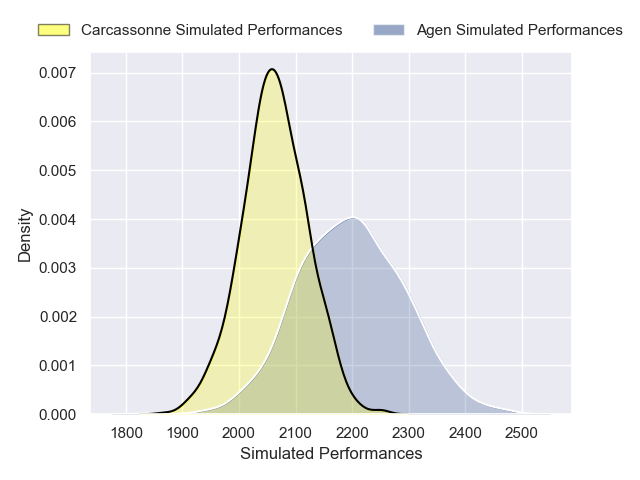 Carcassonne Simulated Performances
Agen Simulated Performances

0.007
0.006
0.005
0.004
0.003
0.002
0.001
0.000

Density

1800 1900 2000 2100 2200 2300 2400 2500

Simulated Performances